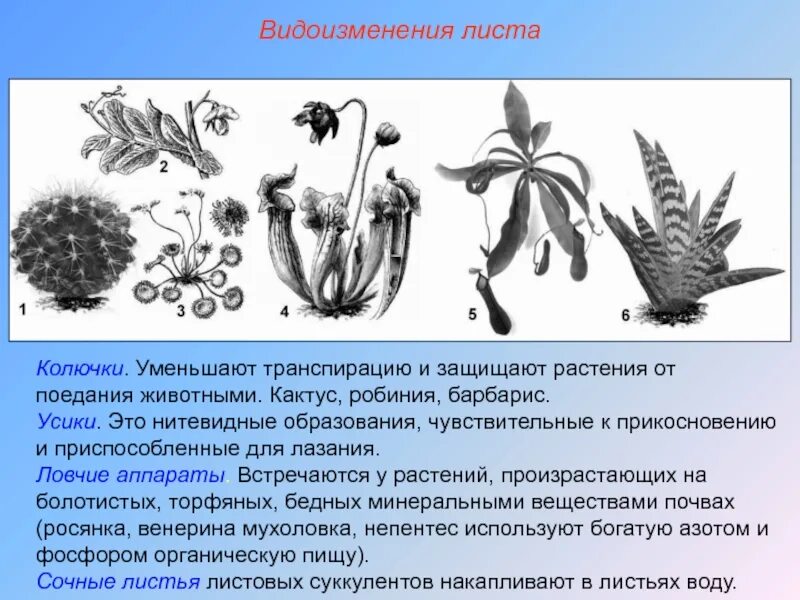 Видоизменения листа

2
1
3
4
5
6

Колючки. Уменьшают транспирацию и защищают растения от поедания животными. Кактус, робиния, барбарис.
Усики. Это нитевидные образования, чувствительные к прикосновению и приспособленные для лазания.
Ловчие аппараты. Встречаются у растений, произрастающих на болотистых, торфяных, бедных минеральными веществами почвах (росянка, венерина мухоловка, непентес используют богатую азотом и фосфором органическую пищу).
Сочные листья листовых суккулентов накапливают в листьях воду.